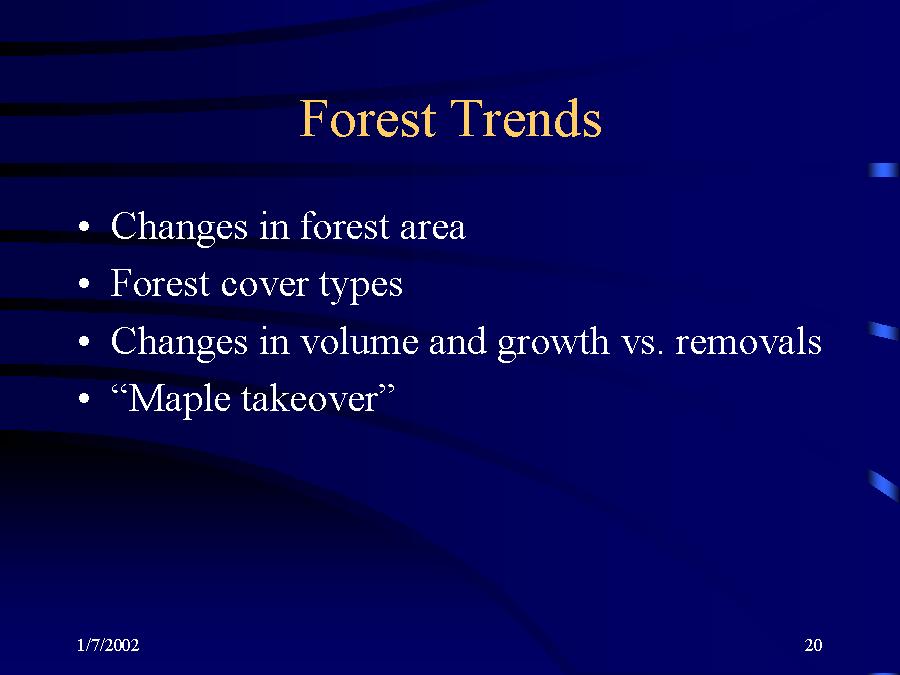 Forest Trends

• Changes in forest area
• Forest cover types
• Changes in volume and growth vs. removals
• "Maple takeover"

1/7/2002

20